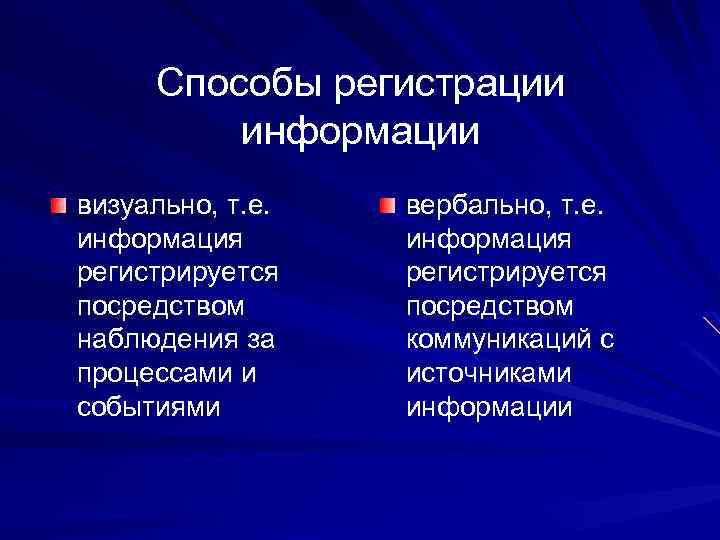 Способы регистрации информации

визуально, т.е. информация регистрируется посредством наблюдения за процессами и событиями

вербально, т.е. информация регистрируется посредством коммуникаций с источниками информации